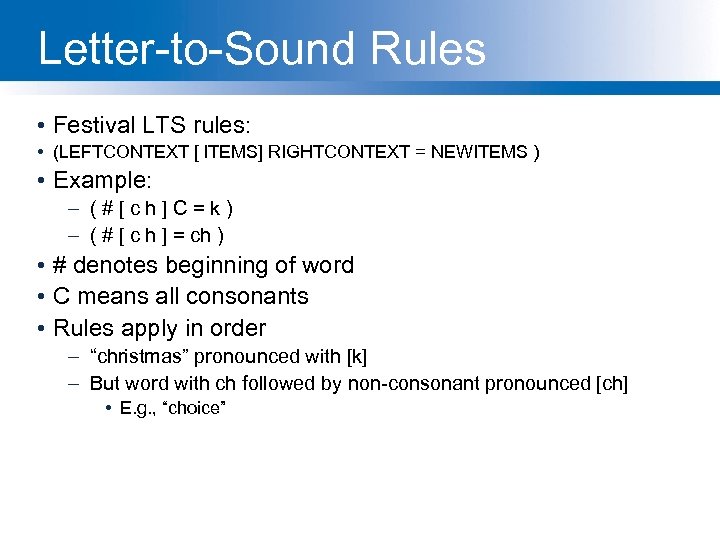 Letter-to-Sound Rules

• Festival LTS rules:
• (LEFTCONTEXT [ ITEMS] RIGHTCONTEXT = NEWITEMS )
• Example:
– ( # [ c h ] C = k )
– ( # [ c h ] = ch )
• # denotes beginning of word
• C means all consonants
• Rules apply in order
– “christmas” pronounced with [k]
– But word with ch followed by non-consonant pronounced [ch]
• E.g., “choice”